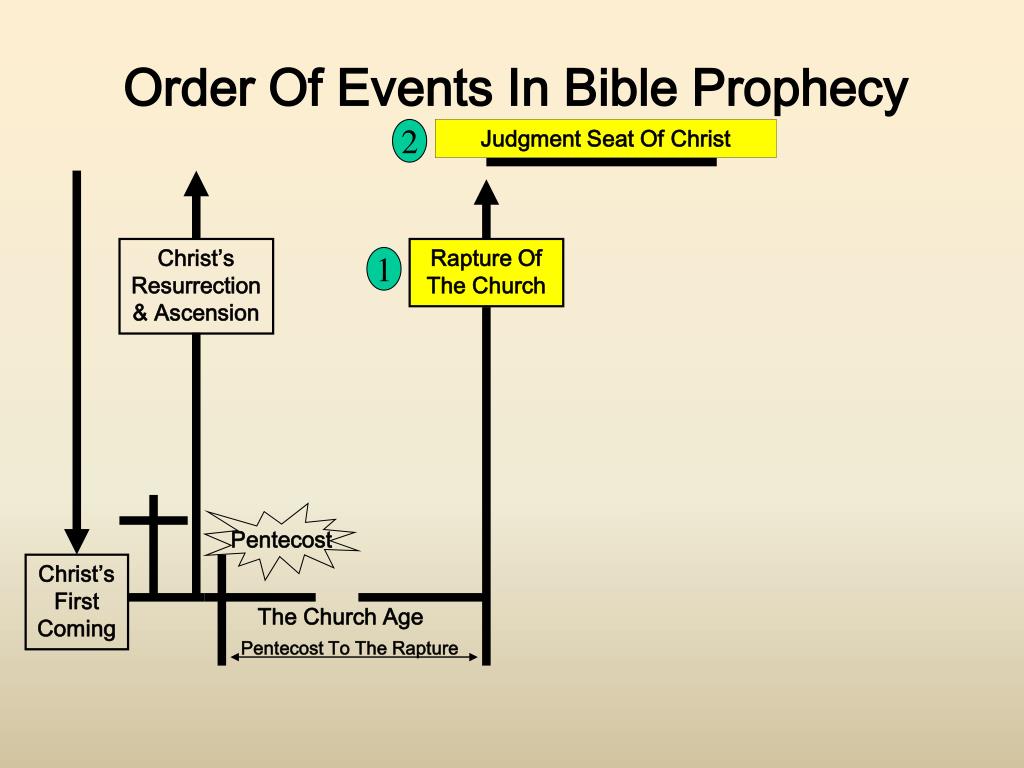 Order Of Events In Bible Prophecy

2

Judgment Seat Of Christ

Christ's Resurrection & Ascension

1

Rapture Of The Church

Pentecost

Christ's First Coming

The Church Age

Pentecost To The Rapture